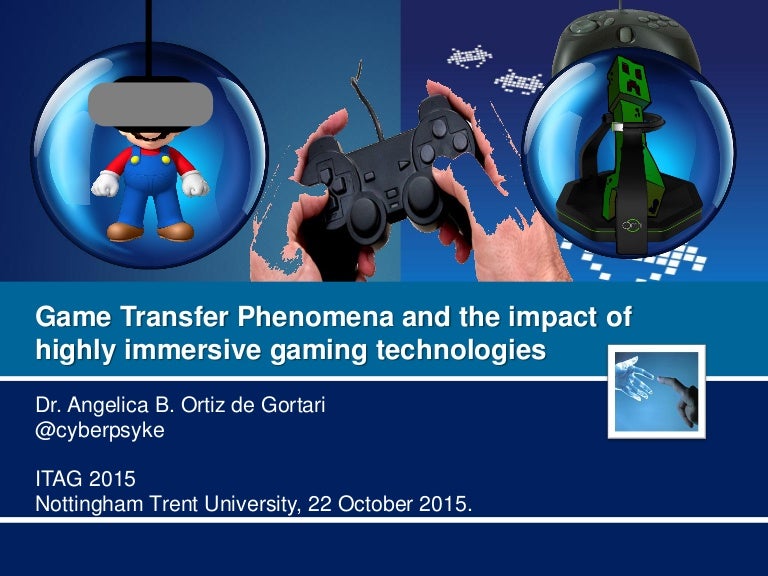 Game Transfer Phenomena and the impact of highly immersive gaming technologies

Dr. Angelica B. Ortiz de Gortari
@cyberpsyke

ITAG 2015
Nottingham Trent University, 22 October 2015.